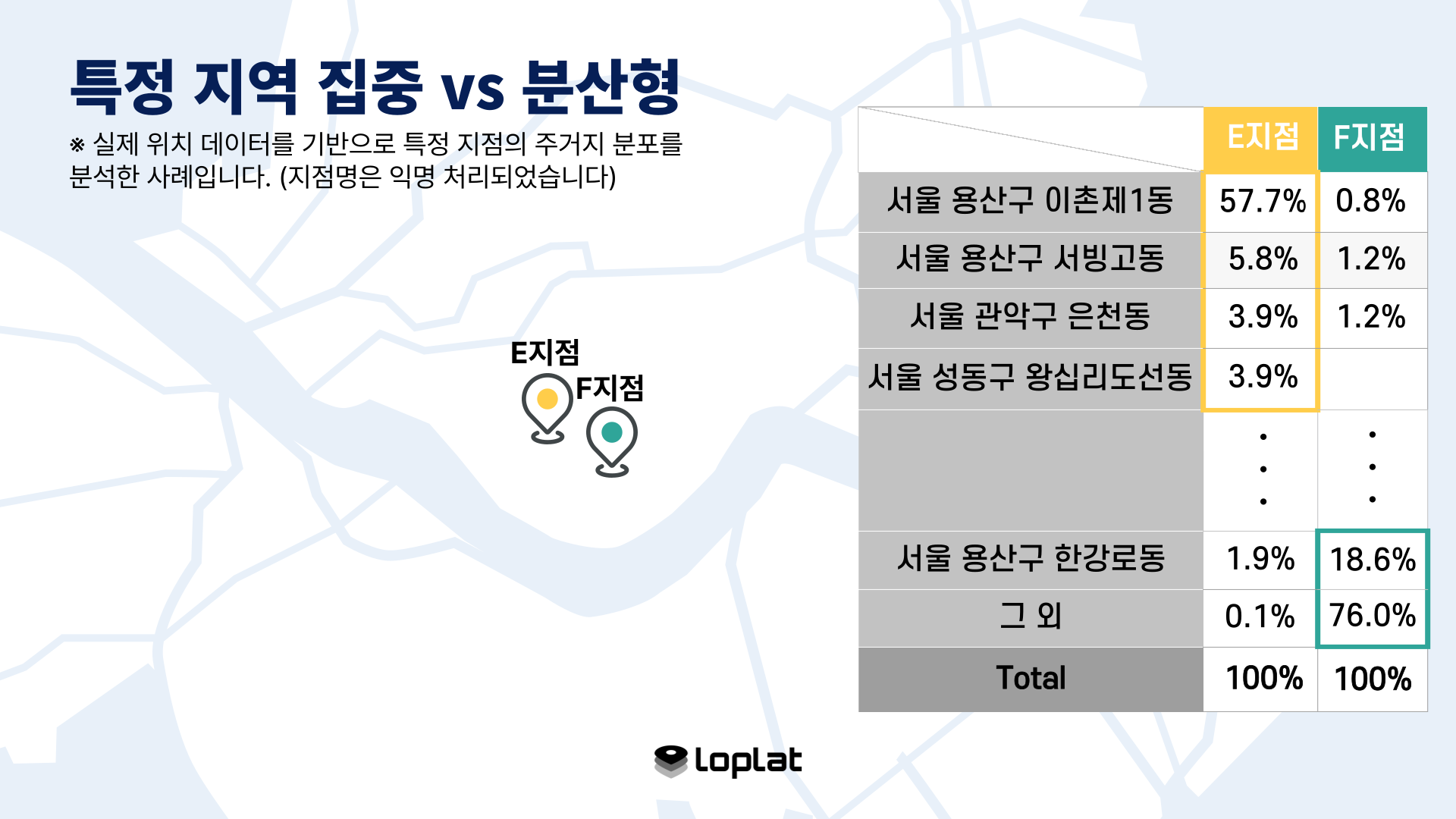 특정 지역 집중 vs 분산형

※ 실제 위치 데이터를 기반으로 특정 지점의 주거지 분포를 분석한 사례입니다. (지점명은 익명 처리되었습니다)

E지점

F지점

| | E지점 | F지점 |
|---|---|---|
| 서울 용산구 이촌제1동 | 57.7% | 0.8% |
| 서울 용산구 서빙고동 | 5.8% | 1.2% |
| 서울 관악구 은천동 | 3.9% | 1.2% |
| 서울 성동구 왕십리도선동 | 3.9% | |
| | ⋮ | ⋮ |
| 서울 용산구 한강로동 | 1.9% | 18.6% |
| 그 외 | 0.1% | 76.0% |
| Total | 100% | 100% |

loplat